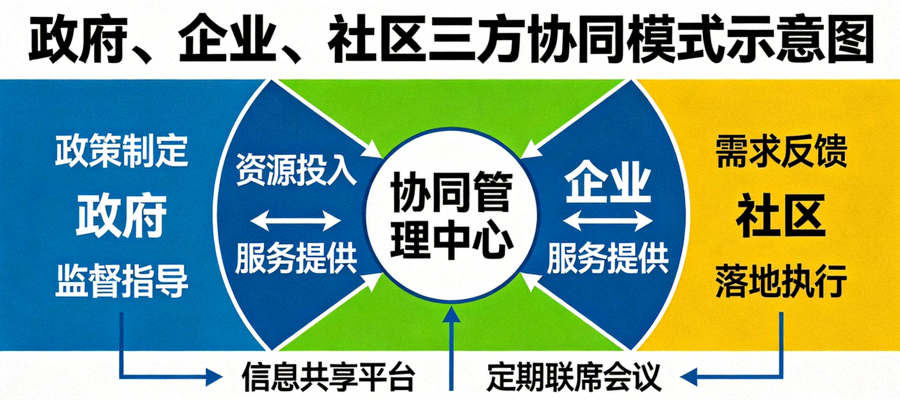 政府、企业、社区三方协同模式示意图

政策制定
政府
监督指导

资源投入
服务提供

协同管理中心

企业
服务提供

需求反馈
社区
落地执行

信息共享平台

定期联席会议